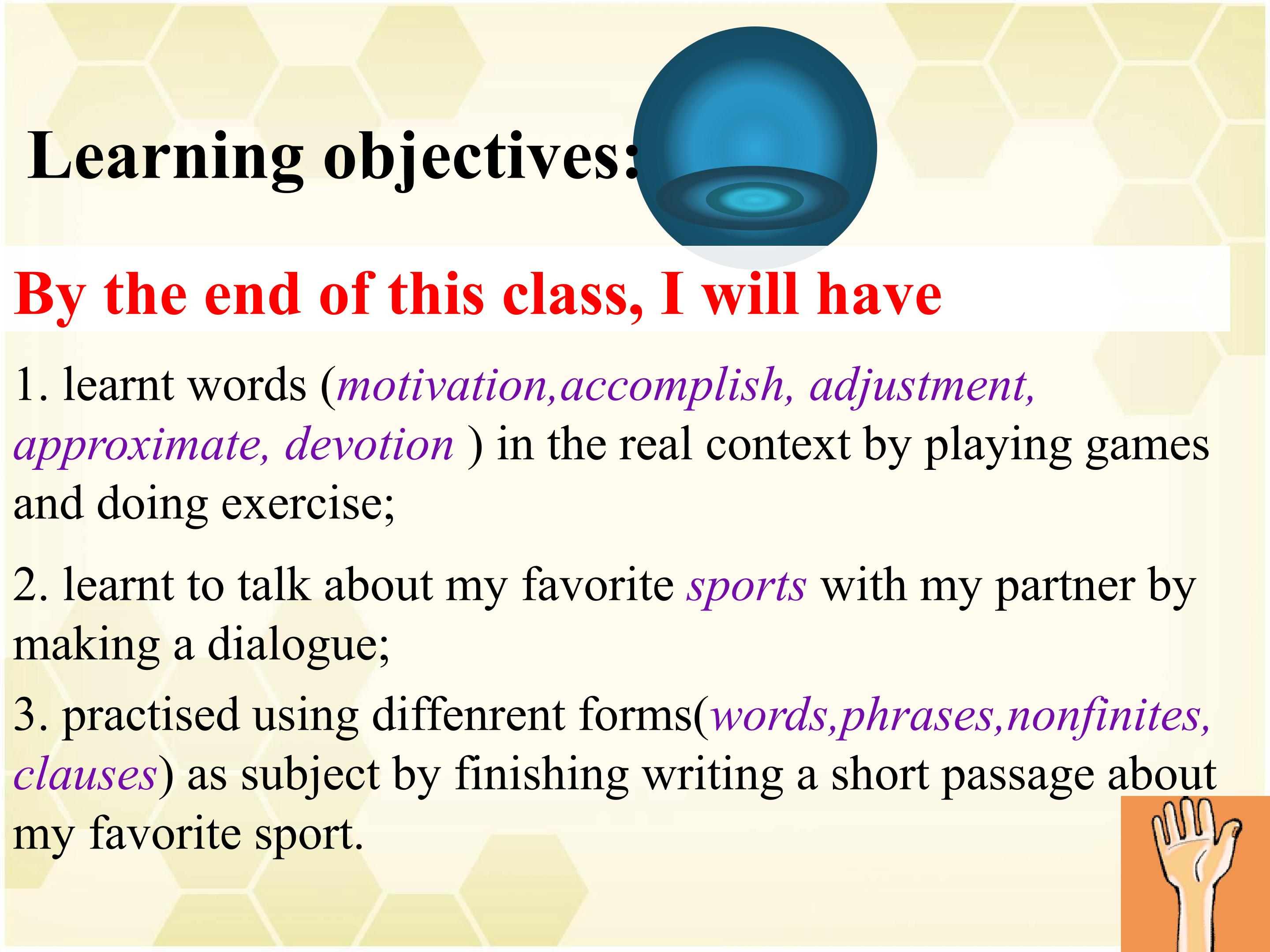 Learning objectives:

By the end of this class, I will have

1. learnt words (motivation,accomplish, adjustment, approximate, devotion ) in the real context by playing games and doing exercise;

2. learnt to talk about my favorite sports with my partner by making a dialogue;

3. practised using diffenrent forms(words,phrases,nonfinites, clauses) as subject by finishing writing a short passage about my favorite sport.